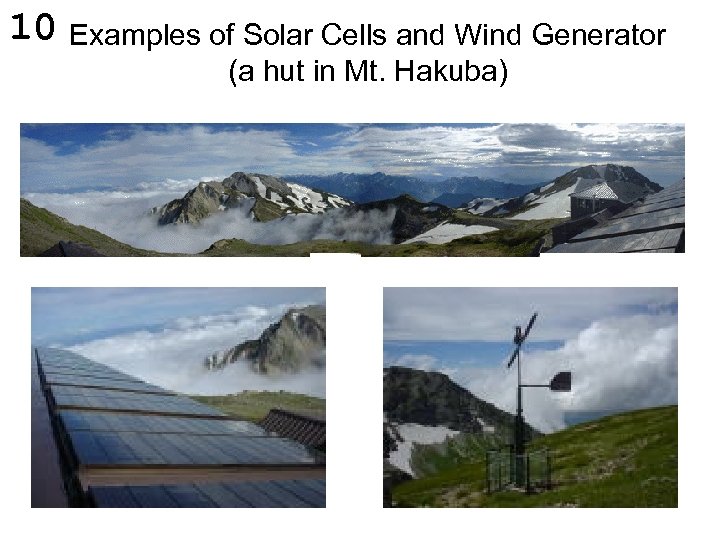 10 Examples of Solar Cells and Wind Generator (a hut in Mt. Hakuba)